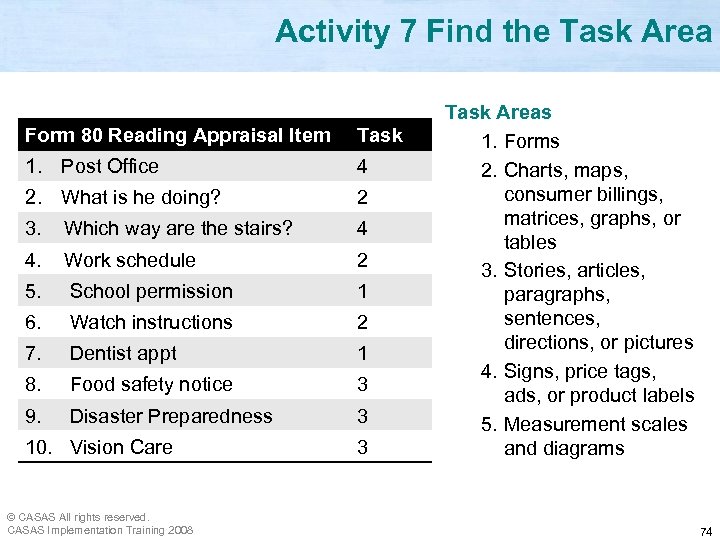 Activity 7 Find the Task Area

| Form 80 Reading Appraisal Item | Task |
|---|---|
| 1. Post Office | 4 |
| 2. What is he doing? | 2 |
| 3. Which way are the stairs? | 4 |
| 4. Work schedule | 2 |
| 5. School permission | 1 |
| 6. Watch instructions | 2 |
| 7. Dentist appt | 1 |
| 8. Food safety notice | 3 |
| 9. Disaster Preparedness | 3 |
| 10. Vision Care | 3 |

Task Areas
1. Forms
2. Charts, maps, consumer billings, matrices, graphs, or tables
3. Stories, articles, paragraphs, sentences, directions, or pictures
4. Signs, price tags, ads, or product labels
5. Measurement scales and diagrams

© CASAS All rights reserved.
CASAS Implementation Training 2008

74